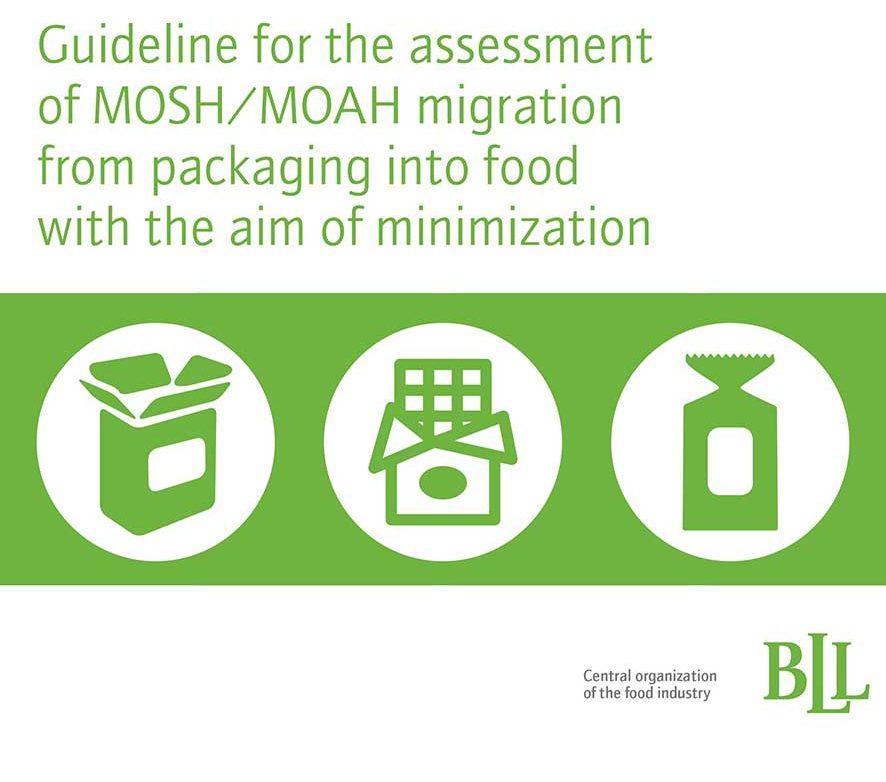 Guideline for the assessment of MOSH/MOAH migration from packaging into food with the aim of minimization

Central organization of the food industry

BLL